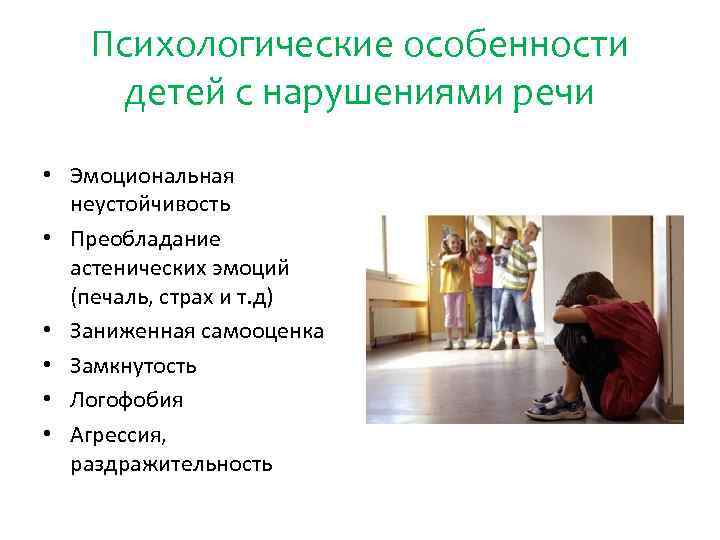 Психологические особенности детей с нарушениями речи

• Эмоциональная неустойчивость
• Преобладание астенических эмоций (печаль, страх и т.д)
• Заниженная самооценка
• Замкнутость
• Логофобия
• Агрессия, раздражительность